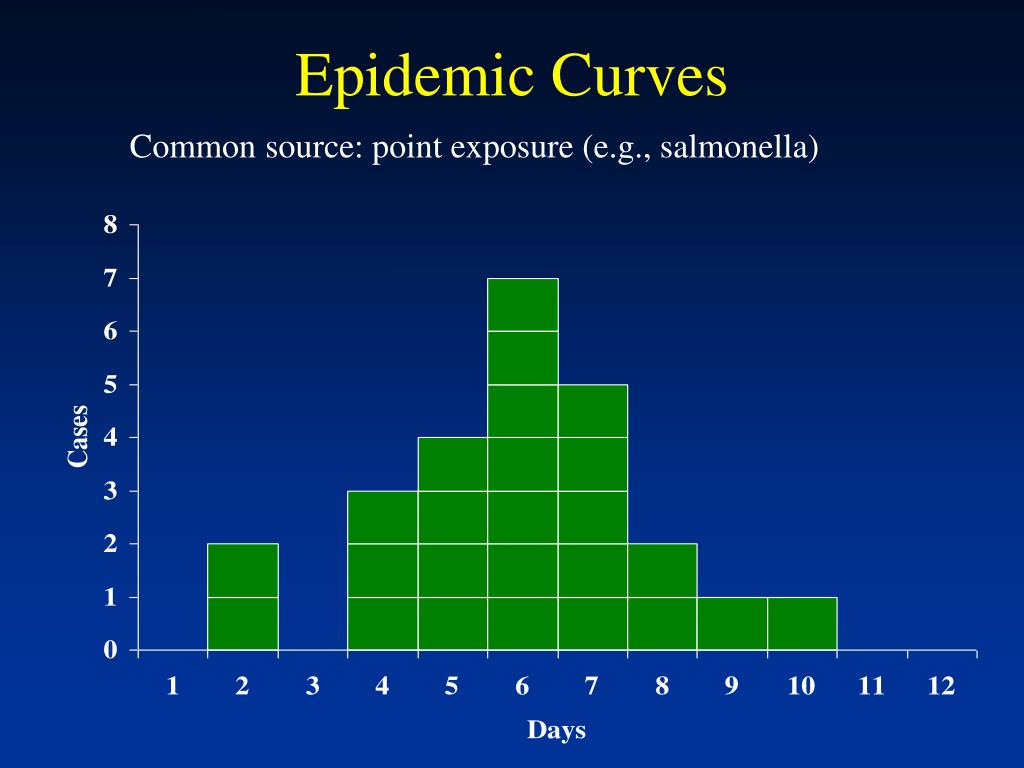 Epidemic Curves

Common source: point exposure (e.g., salmonella)

Cases

8
7
6
5
4
3
2
1
0

1 2 3 4 5 6 7 8 9 10 11 12

Days